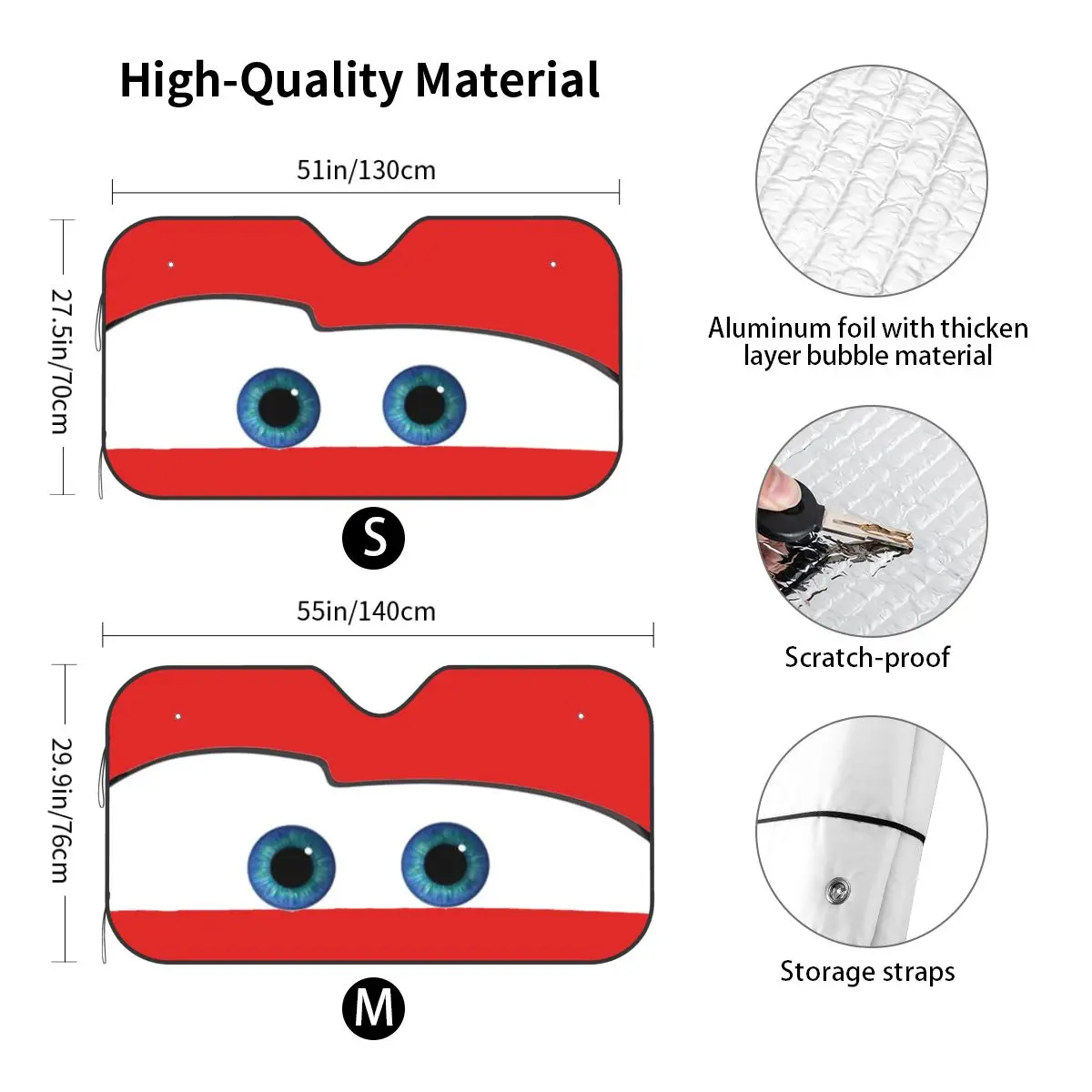 High-Quality Material

51in/130cm

27.5in/70cm

S

55in/140cm

29.9in/76cm

M

Aluminum foil with thicken layer bubble material

Scratch-proof

Storage straps